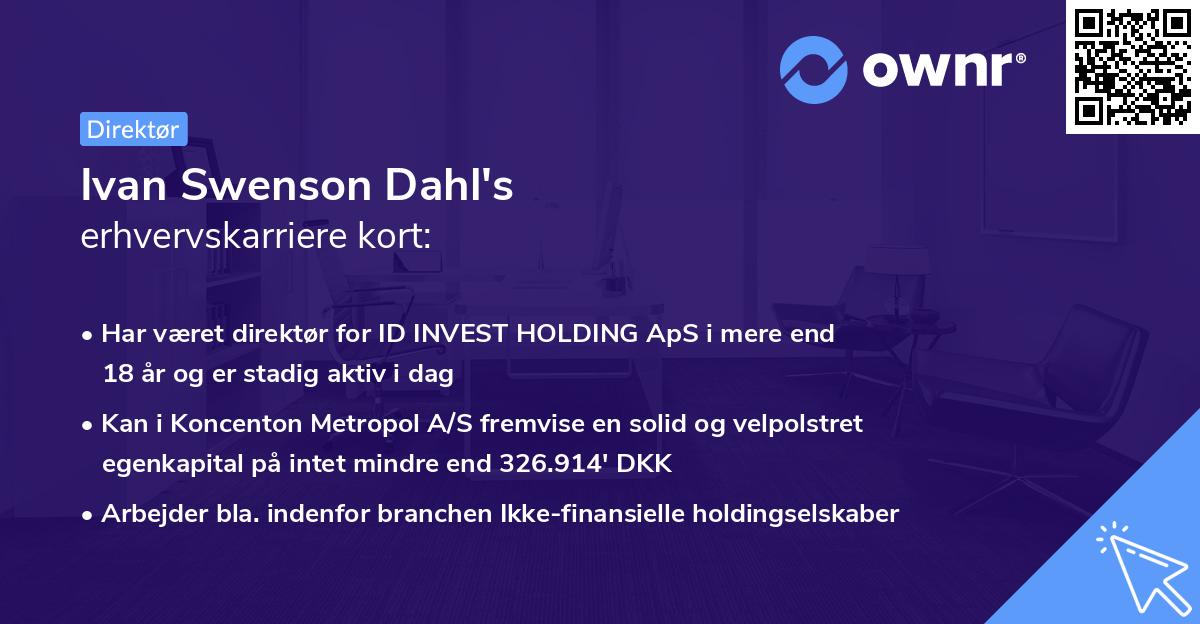 ownr®

Direktør

Ivan Swenson Dahl's
erhvervskarriere kort:

• Har været direktør for ID INVEST HOLDING ApS i mere end 18 år og er stadig aktiv i dag

• Kan i Koncenton Metropol A/S fremvise en solid og velpolstret egenkapital på intet mindre end 326.914' DKK

• Arbejder bla. indenfor branchen Ikke-finansielle holdingselskaber